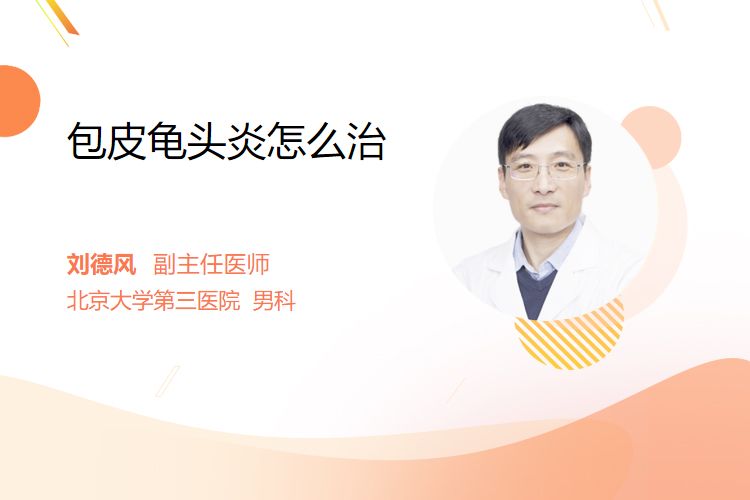 包皮龟头炎怎么治

刘德风 副主任医师
北京大学第三医院 男科